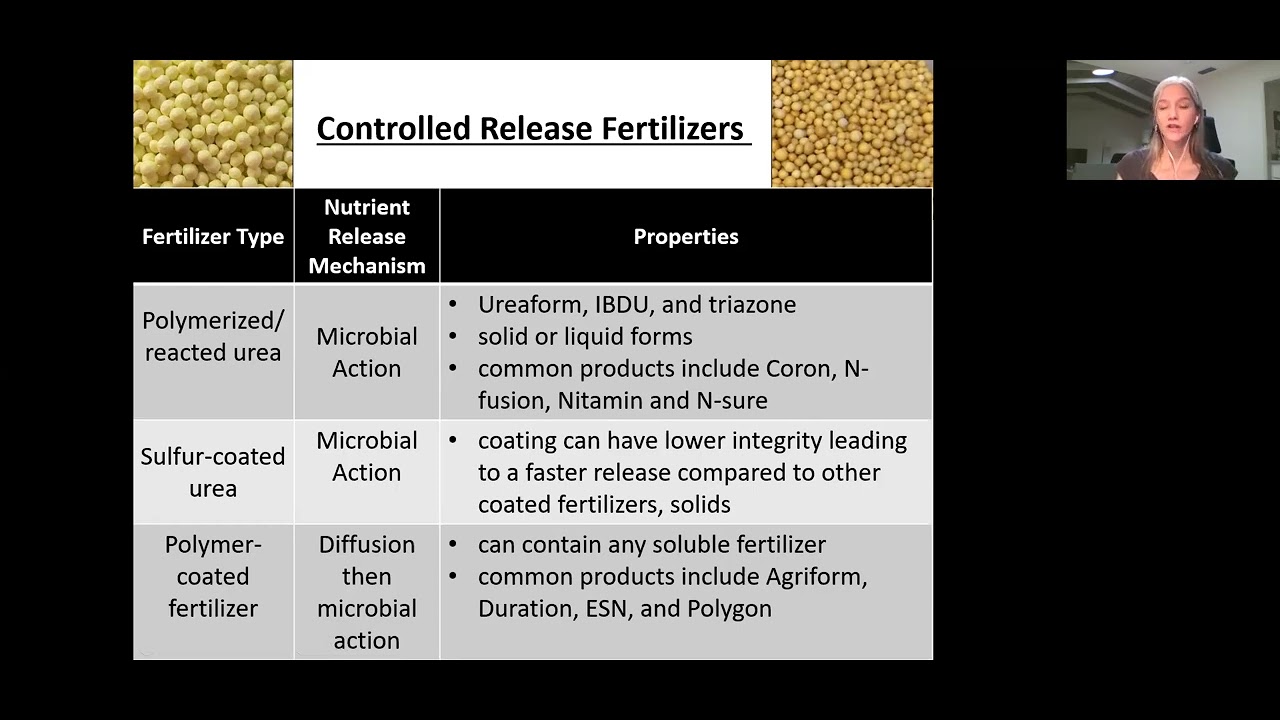 Controlled Release Fertilizers

| Fertilizer Type | Nutrient Release Mechanism | Properties |
|---|---|---|
| Polymerized/ reacted urea | Microbial Action | • Ureaform, IBDU, and triazone • solid or liquid forms • common products include Coron, N-fusion, Nitamin and N-sure |
| Sulfur-coated urea | Microbial Action | • coating can have lower integrity leading to a faster release compared to other coated fertilizers, solids |
| Polymer-coated fertilizer | Diffusion then microbial action | • can contain any soluble fertilizer • common products include Agriform, Duration, ESN, and Polygon |